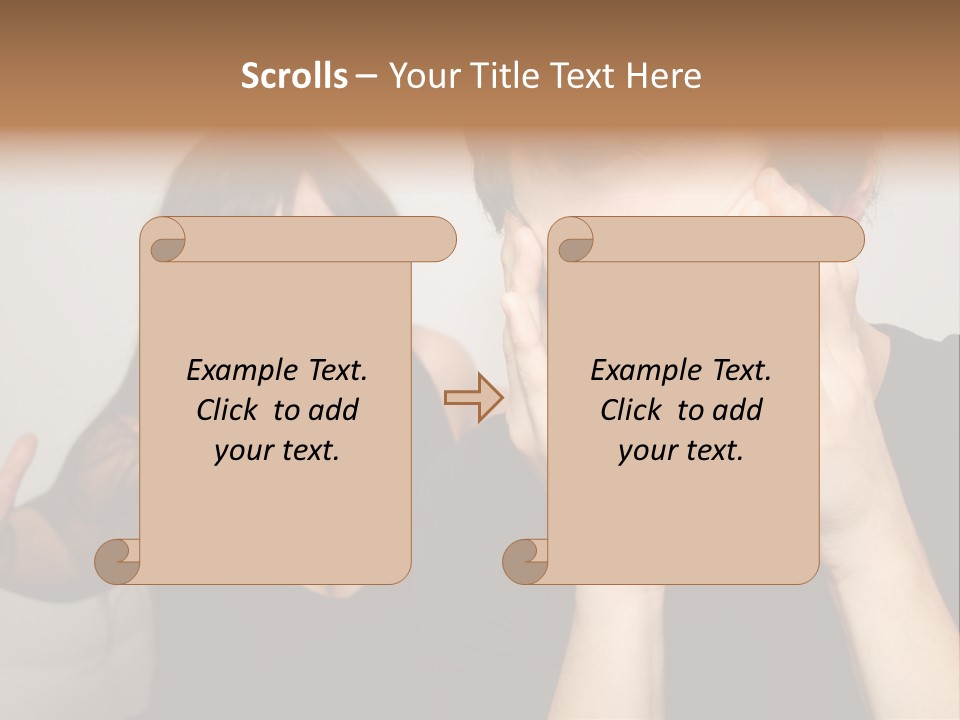 Scrolls – Your Title Text Here

Example Text. Click to add your text.

Example Text. Click to add your text.